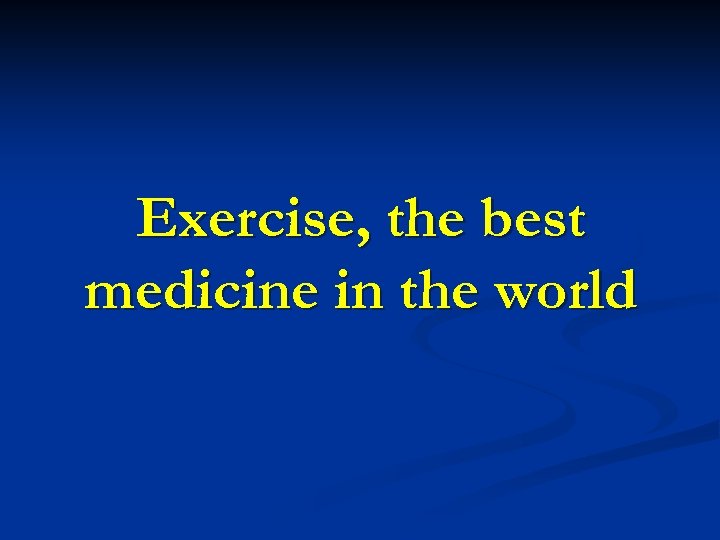 Exercise, the best medicine in the world